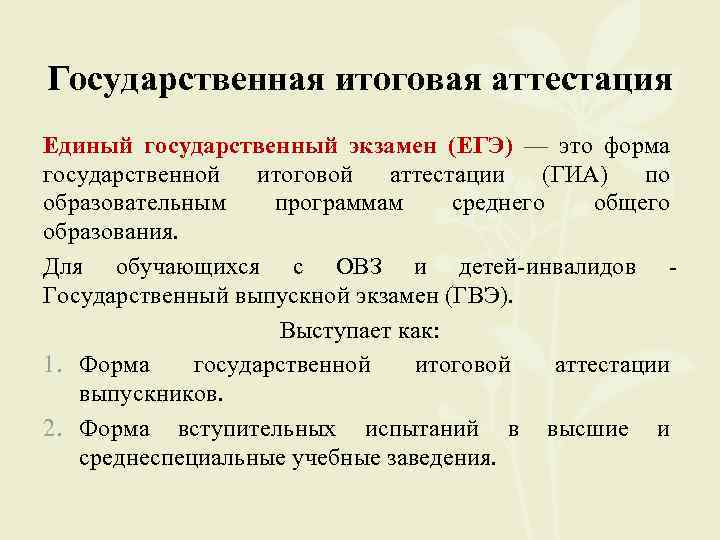 Государственная итоговая аттестация

Единый государственный экзамен (ЕГЭ) — это форма государственной итоговой аттестации (ГИА) по образовательным программам среднего общего образования.

Для обучающихся с ОВЗ и детей-инвалидов - Государственный выпускной экзамен (ГВЭ).

Выступает как:

1. Форма государственной итоговой аттестации выпускников.
2. Форма вступительных испытаний в высшие и среднеспециальные учебные заведения.